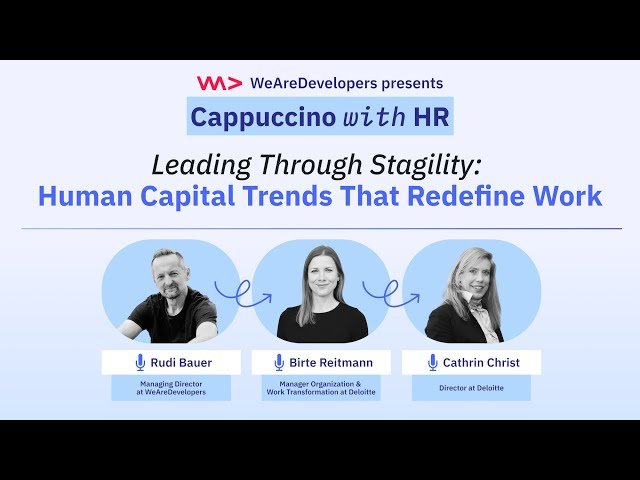 WeAreDevelopers presents

Cappuccino with HR

Leading Through Stagility:
Human Capital Trends That Redefine Work

Rudi Bauer
Managing Director at WeAreDevelopers

Birte Reitmann
Manager Organization & Work Transformation at Deloitte

Cathrin Christ
Director at Deloitte